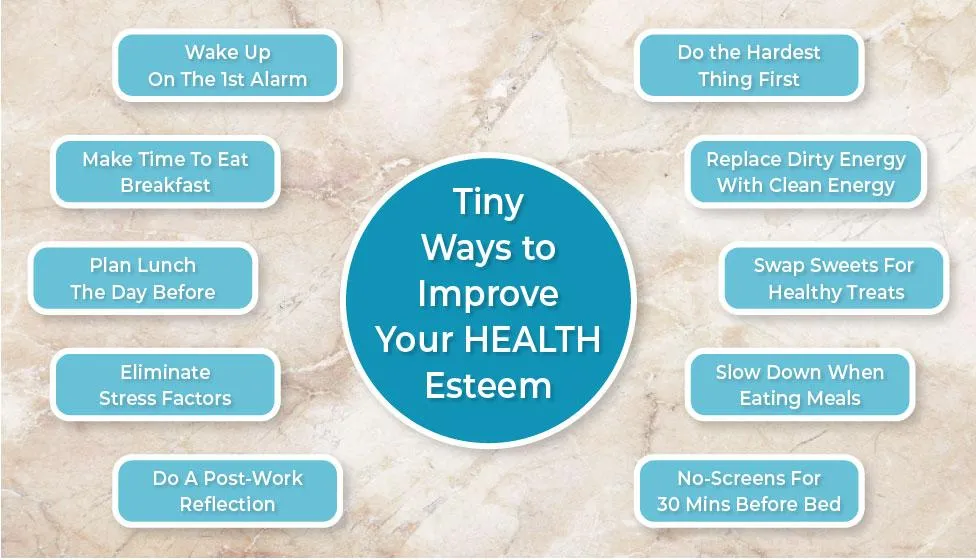 Tiny Ways to Improve Your HEALTH Esteem

Wake Up On The 1st Alarm

Make Time To Eat Breakfast

Plan Lunch The Day Before

Eliminate Stress Factors

Do A Post-Work Reflection

Do the Hardest Thing First

Replace Dirty Energy With Clean Energy

Swap Sweets For Healthy Treats

Slow Down When Eating Meals

No-Screens For 30 Mins Before Bed